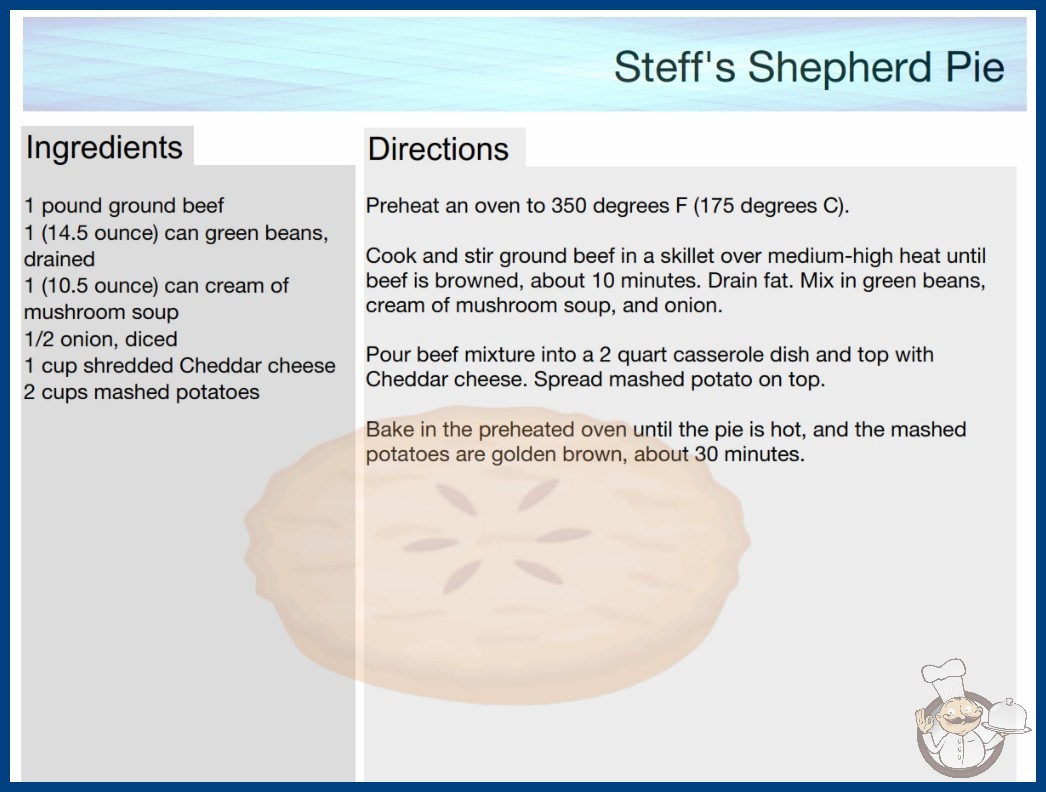 Steff's Shepherd Pie

Ingredients

1 pound ground beef
1 (14.5 ounce) can green beans, drained
1 (10.5 ounce) can cream of mushroom soup
1/2 onion, diced
1 cup shredded Cheddar cheese
2 cups mashed potatoes

Directions

Preheat an oven to 350 degrees F (175 degrees C).

Cook and stir ground beef in a skillet over medium-high heat until beef is browned, about 10 minutes. Drain fat. Mix in green beans, cream of mushroom soup, and onion.

Pour beef mixture into a 2 quart casserole dish and top with Cheddar cheese. Spread mashed potato on top.

Bake in the preheated oven until the pie is hot, and the mashed potatoes are golden brown, about 30 minutes.